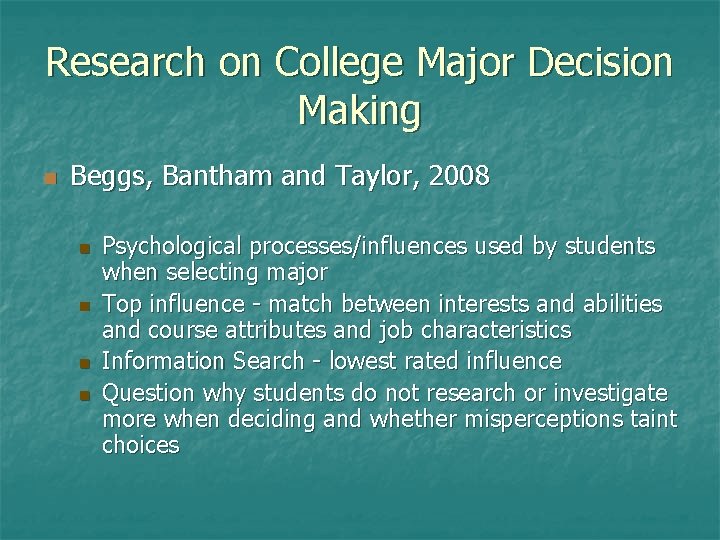 Research on College Major Decision Making

Beggs, Bantham and Taylor, 2008

Psychological processes/influences used by students when selecting major

Top influence - match between interests and abilities and course attributes and job characteristics

Information Search - lowest rated influence

Question why students do not research or investigate more when deciding and whether misperceptions taint choices